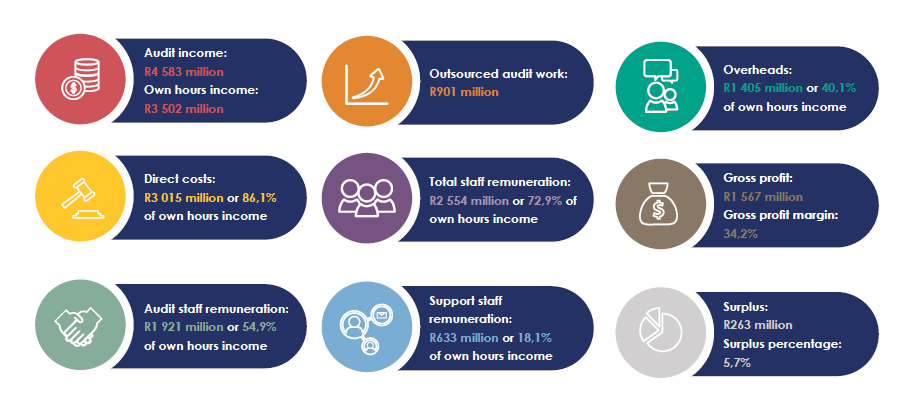 Audit income:
R4 583 million
Own hours income:
R3 502 million

Outsourced audit work:
R901 million

Overheads:
R1 405 million or 40,1% of own hours income

Direct costs:
R3 015 million or 86,1% of own hours income

Total staff remuneration:
R2 554 million or 72,9% of own hours income

Gross profit:
R1 567 million
Gross profit margin:
34,2%

Audit staff remuneration:
R1 921 million or 54,9% of own hours income

Support staff remuneration:
R633 million or 18,1% of own hours income

Surplus:
R263 million
Surplus percentage:
5,7%